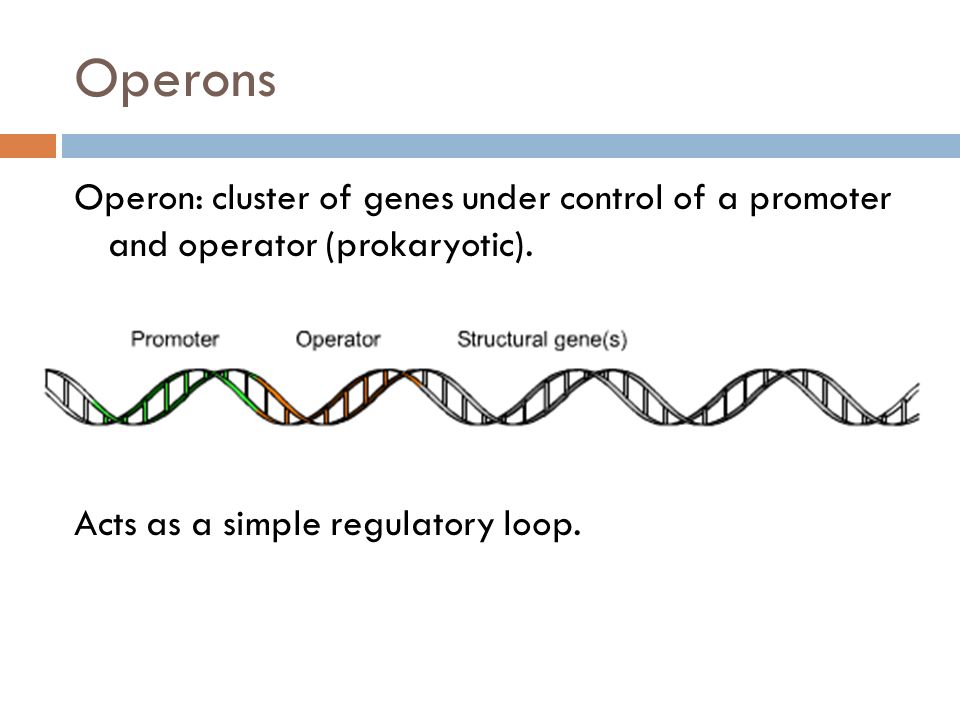 Operons

Operon: cluster of genes under control of a promoter and operator (prokaryotic).

Promoter Operator Structural gene(s)

Acts as a simple regulatory loop.